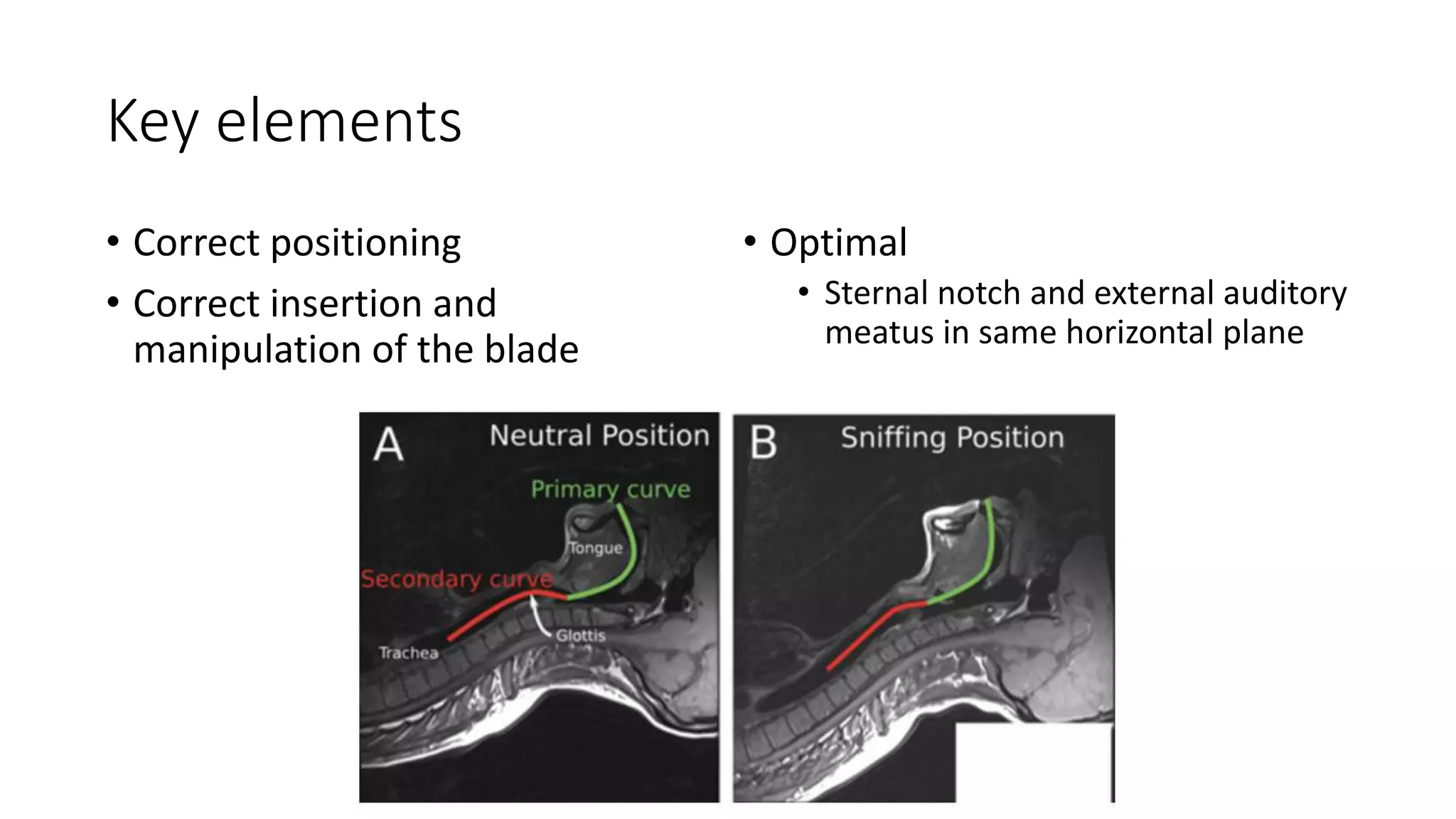 Key elements

• Correct positioning
• Correct insertion and manipulation of the blade

• Optimal
  • Sternal notch and external auditory meatus in same horizontal plane

A Neutral Position
Primary curve
Tongue
Secondary curve
Glottis
Trachea

B Sniffing Position